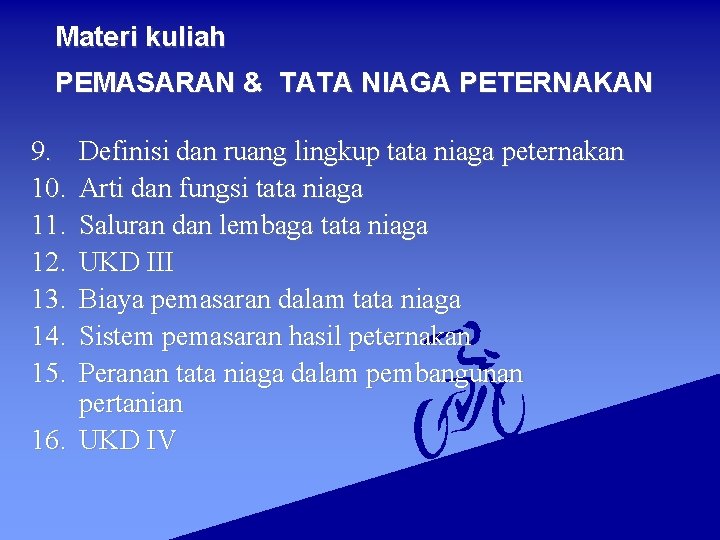 Materi kuliah

PEMASARAN & TATA NIAGA PETERNAKAN

9. Definisi dan ruang lingkup tata niaga peternakan
10. Arti dan fungsi tata niaga
11. Saluran dan lembaga tata niaga
12. UKD III
13. Biaya pemasaran dalam tata niaga
14. Sistem pemasaran hasil peternakan
15. Peranan tata niaga dalam pembangunan pertanian
16. UKD IV